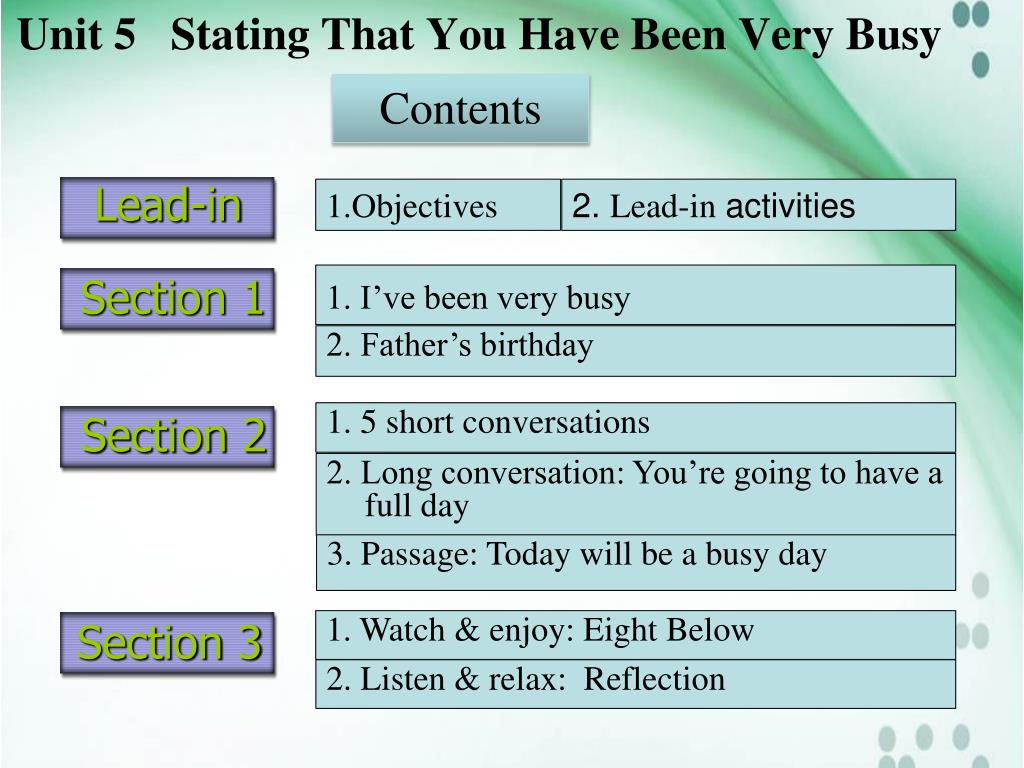 Unit 5 Stating That You Have Been Very Busy

Contents

Lead-in

1.Objectives

2. Lead-in activities

Section 1

1. I’ve been very busy

2. Father’s birthday

Section 2

1. 5 short conversations

2. Long conversation: You’re going to have a full day

3. Passage: Today will be a busy day

Section 3

1. Watch & enjoy: Eight Below

2. Listen & relax: Reflection